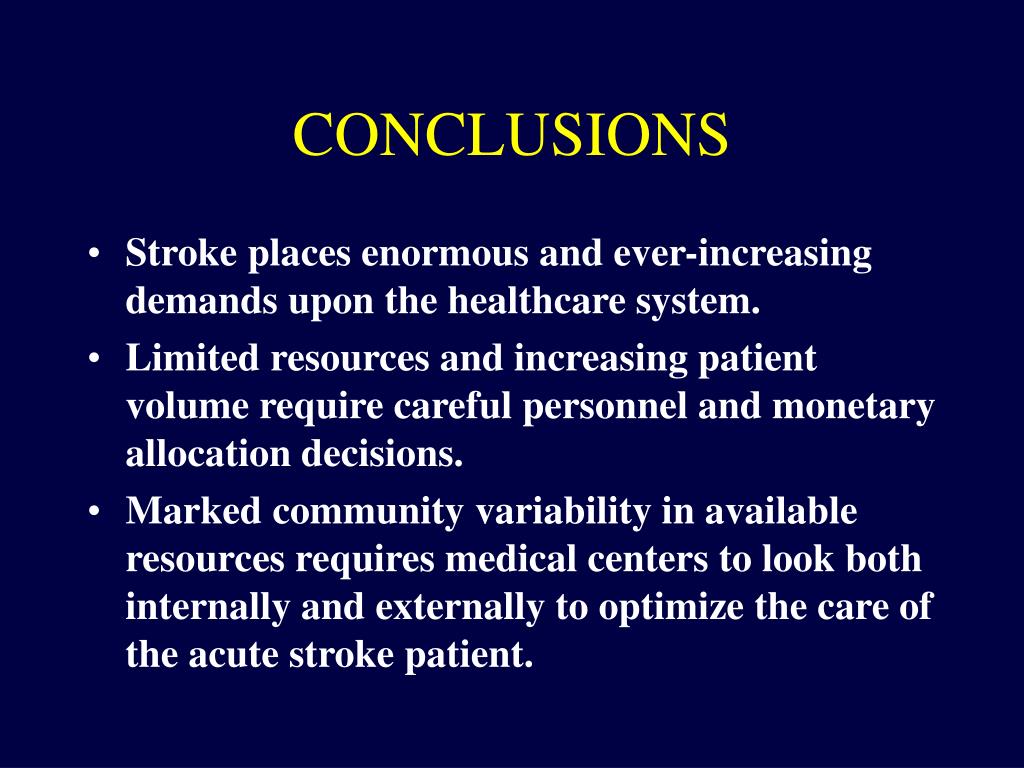 CONCLUSIONS

• Stroke places enormous and ever-increasing demands upon the healthcare system.

• Limited resources and increasing patient volume require careful personnel and monetary allocation decisions.

• Marked community variability in available resources requires medical centers to look both internally and externally to optimize the care of the acute stroke patient.